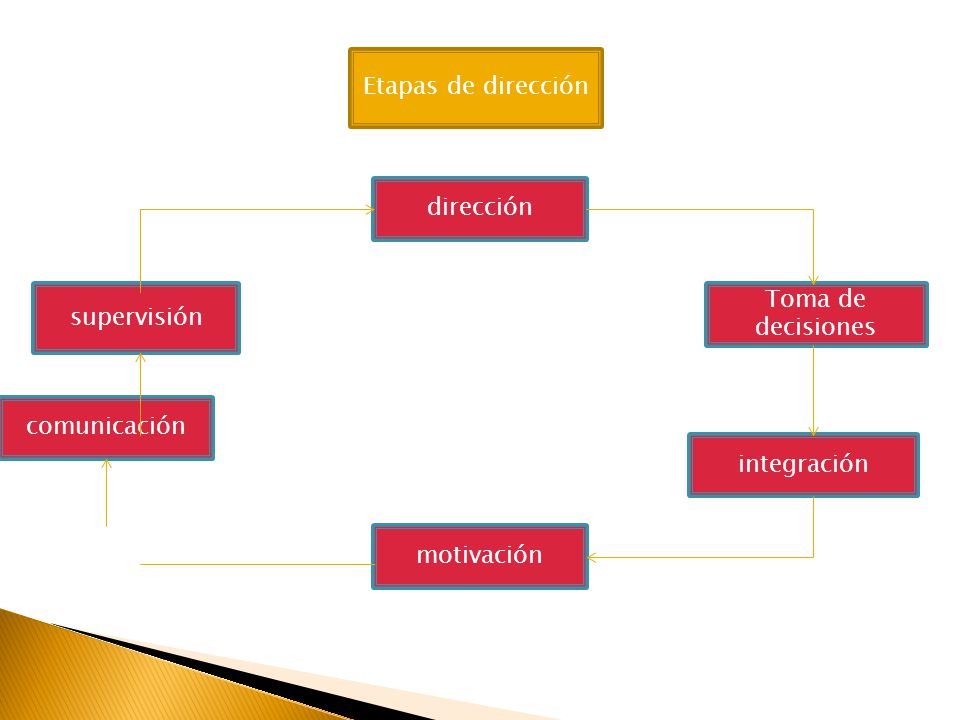 Etapas de dirección

dirección

Toma de decisiones

integración

motivación

comunicación

supervisión